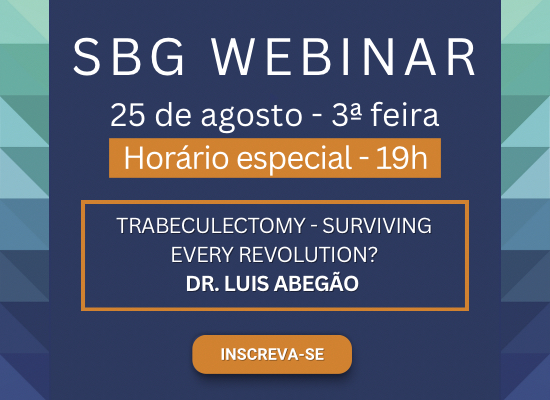 SBG WEBINAR

25 de agosto - 3ª feira

Horário especial - 19h

TRABECULECTOMY - SURVIVING EVERY REVOLUTION?

DR. LUIS ABEGÃO

INSCREVA-SE